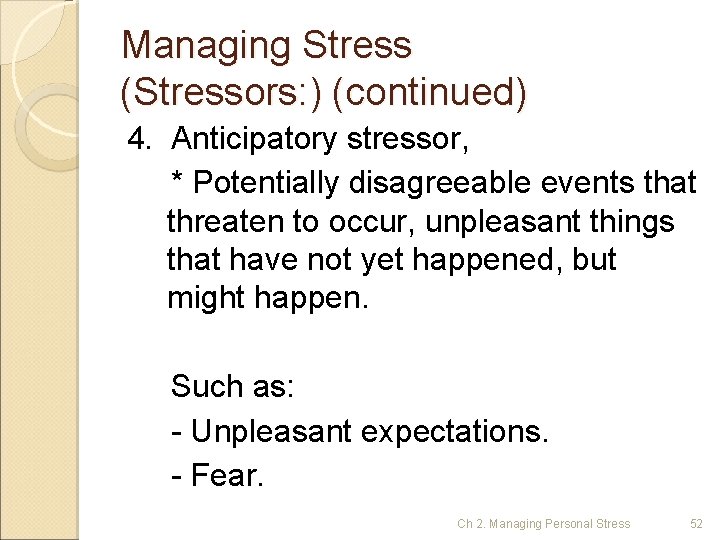 Managing Stress
(Stressors:) (continued)

4. Anticipatory stressor,

* Potentially disagreeable events that threaten to occur, unpleasant things that have not yet happened, but might happen.

Such as:

- Unpleasant expectations.

- Fear.

Ch 2. Managing Personal Stress

52